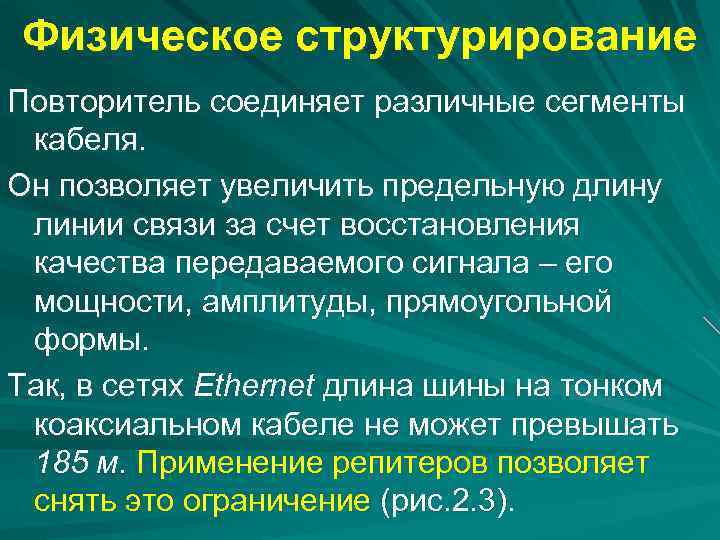 Физическое структурирование

Повторитель соединяет различные сегменты кабеля.

Он позволяет увеличить предельную длину линии связи за счет восстановления качества передаваемого сигнала – его мощности, амплитуды, прямоугольной формы.

Так, в сетях Ethernet длина шины на тонком коаксиальном кабеле не может превышать 185 м. Применение репитеров позволяет снять это ограничение (рис.2.3).